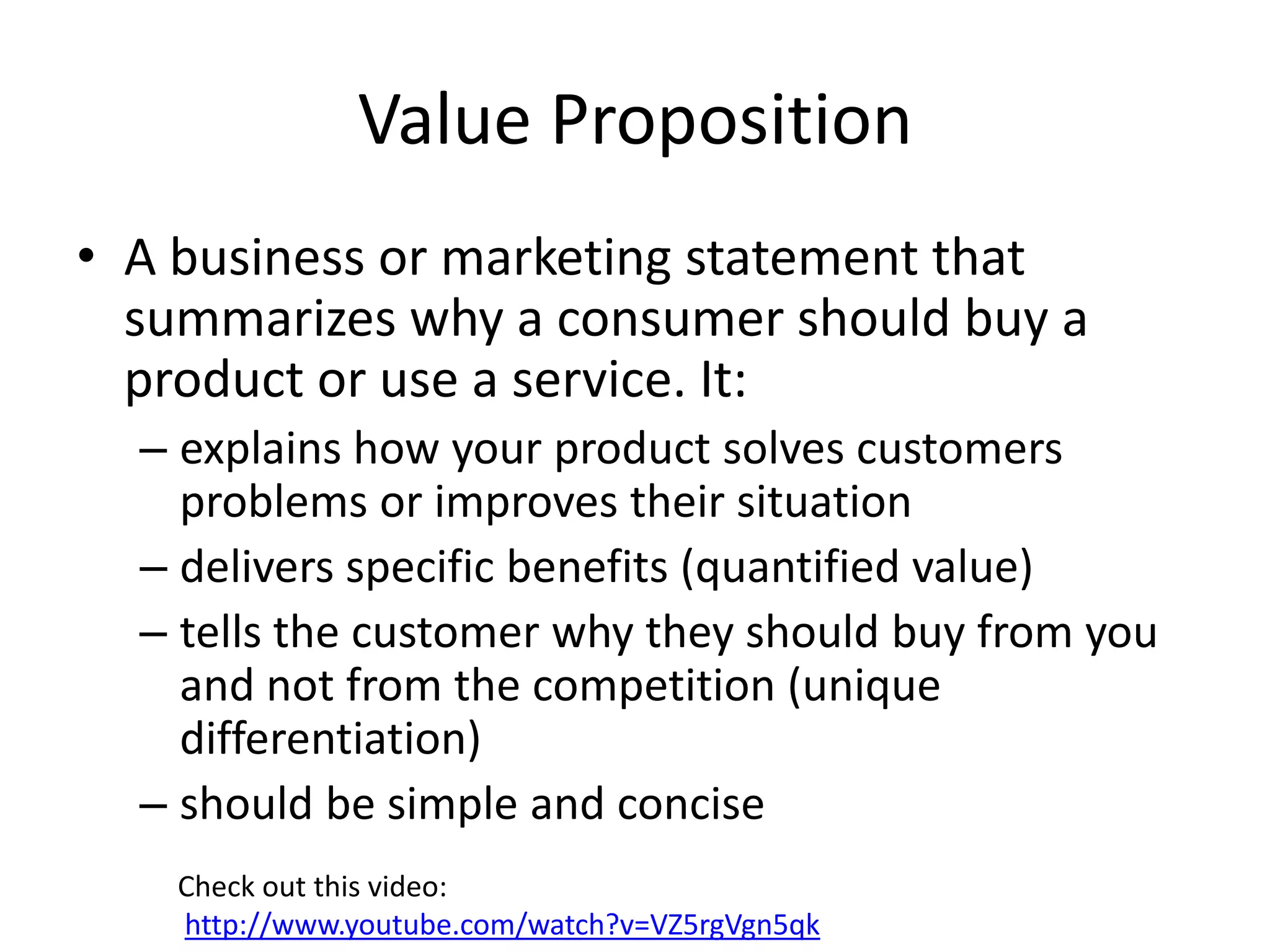 Value Proposition

• A business or marketing statement that summarizes why a consumer should buy a product or use a service. It:
– explains how your product solves customers problems or improves their situation
– delivers specific benefits (quantified value)
– tells the customer why they should buy from you and not from the competition (unique differentiation)
– should be simple and concise

Check out this video:
http://www.youtube.com/watch?v=VZ5rgVgn5qk